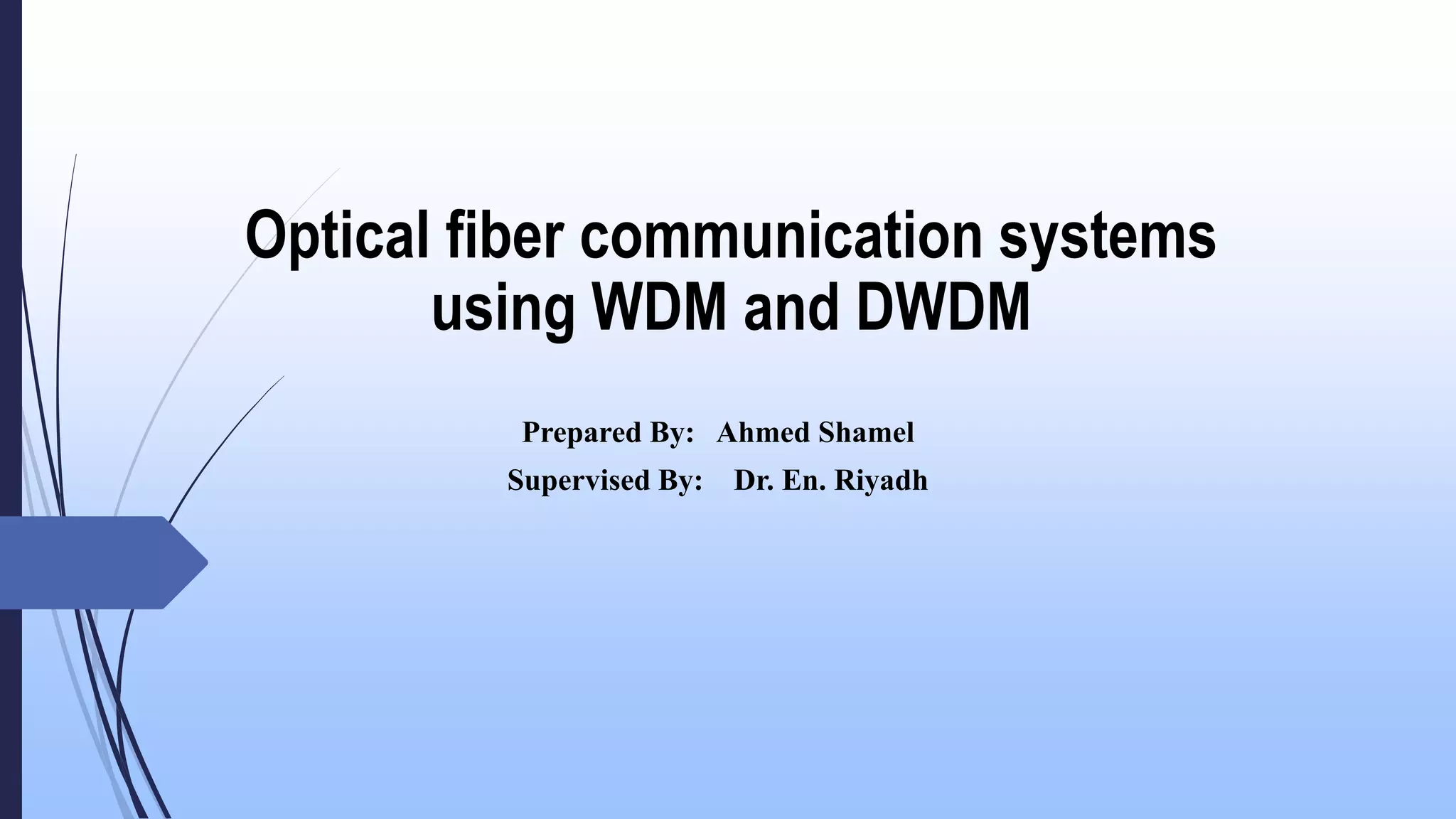 Optical fiber communication systems using WDM and DWDM

Prepared By: Ahmed Shamel

Supervised By: Dr. En. Riyadh